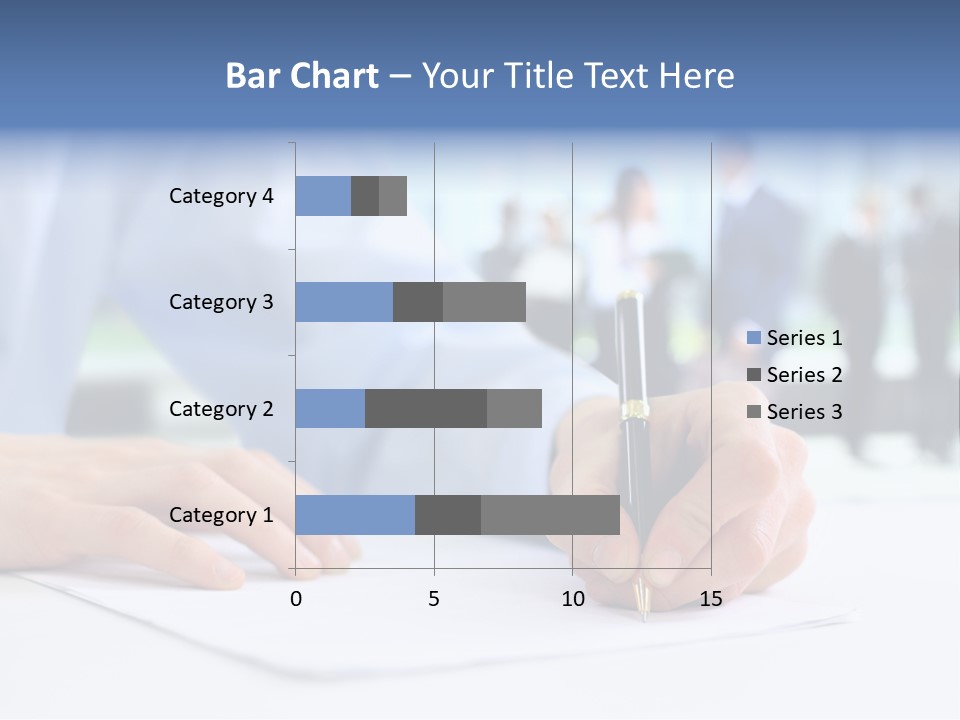 Bar Chart – Your Title Text Here

Category 4
Category 3
Category 2
Category 1

0
5
10
15

Series 1
Series 2
Series 3